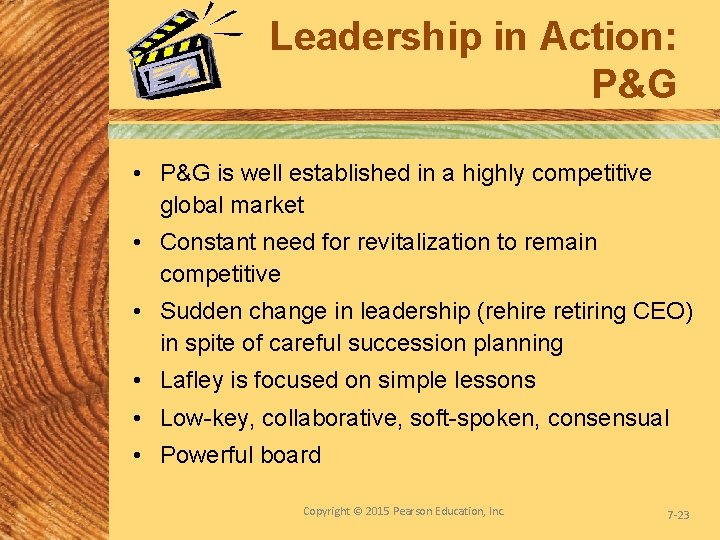 Leadership in Action: P&G

• P&G is well established in a highly competitive global market
• Constant need for revitalization to remain competitive
• Sudden change in leadership (rehire retiring CEO) in spite of careful succession planning
• Lafley is focused on simple lessons
• Low-key, collaborative, soft-spoken, consensual
• Powerful board

Copyright © 2015 Pearson Education, Inc.

7-23